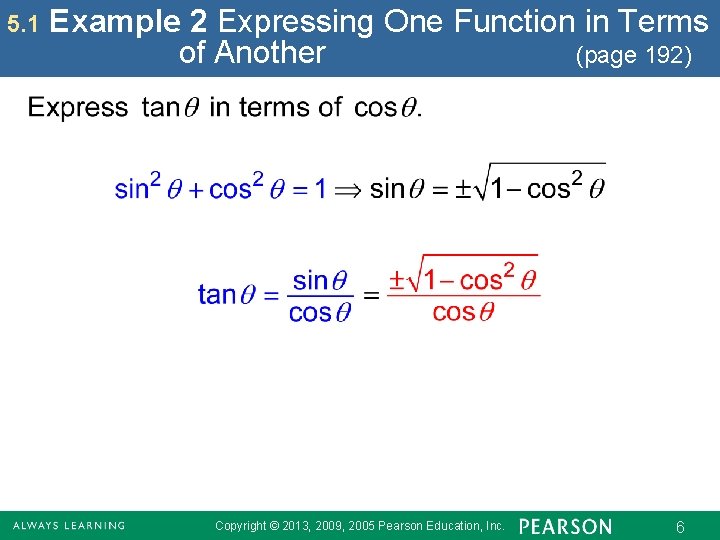 5.1 Example 2 Expressing One Function in Terms of Another (page 192)

Express $\tan\theta$ in terms of $\cos\theta$.

$\sin^2\theta + \cos^2\theta = 1 \Rightarrow \sin\theta = \pm\sqrt{1-\cos^2\theta}$

$\tan\theta = \frac{\sin\theta}{\cos\theta} = \frac{\pm\sqrt{1-\cos^2\theta}}{\cos\theta}$

ALWAYS LEARNING Copyright © 2013, 2009, 2005 Pearson Education, Inc. PEARSON 6